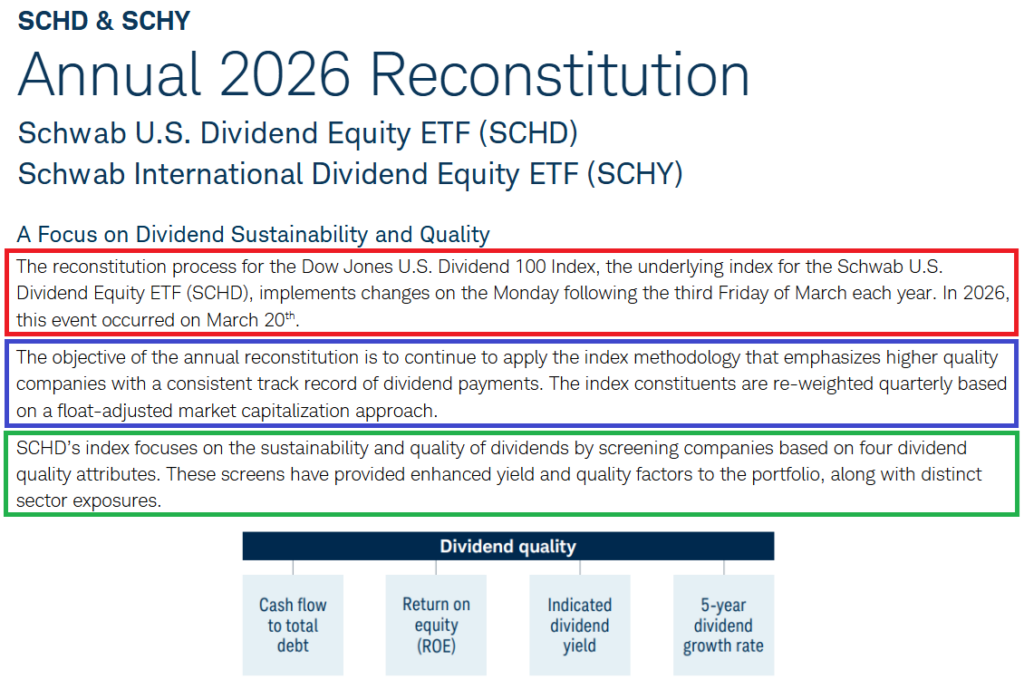 SCHD & SCHY

Annual 2026 Reconstitution

Schwab U.S. Dividend Equity ETF (SCHD)
Schwab International Dividend Equity ETF (SCHY)

A Focus on Dividend Sustainability and Quality

The reconstitution process for the Dow Jones U.S. Dividend 100 Index, the underlying index for the Schwab U.S. Dividend Equity ETF (SCHD), implements changes on the Monday following the third Friday of March each year. In 2026, this event occurred on March 20$^{th}$.

The objective of the annual reconstitution is to continue to apply the index methodology that emphasizes higher quality companies with a consistent track record of dividend payments. The index constituents are re-weighted quarterly based on a float-adjusted market capitalization approach.

SCHD's index focuses on the sustainability and quality of dividends by screening companies based on four dividend quality attributes. These screens have provided enhanced yield and quality factors to the portfolio, along with distinct sector exposures.

Dividend quality

Cash flow to total debt

Return on equity (ROE)

Indicated dividend yield

5-year dividend growth rate